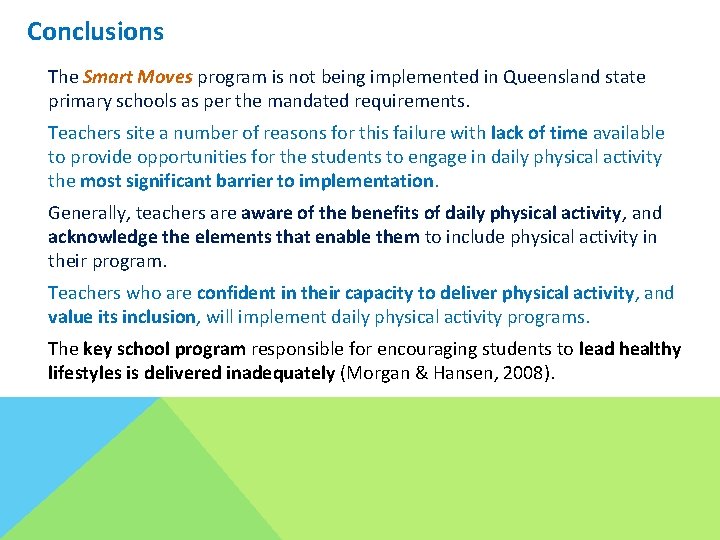 Conclusions

The Smart Moves program is not being implemented in Queensland state primary schools as per the mandated requirements.

Teachers site a number of reasons for this failure with lack of time available to provide opportunities for the students to engage in daily physical activity the most significant barrier to implementation.

Generally, teachers are aware of the benefits of daily physical activity, and acknowledge the elements that enable them to include physical activity in their program.

Teachers who are confident in their capacity to deliver physical activity, and value its inclusion, will implement daily physical activity programs.

The key school program responsible for encouraging students to lead healthy lifestyles is delivered inadequately (Morgan & Hansen, 2008).